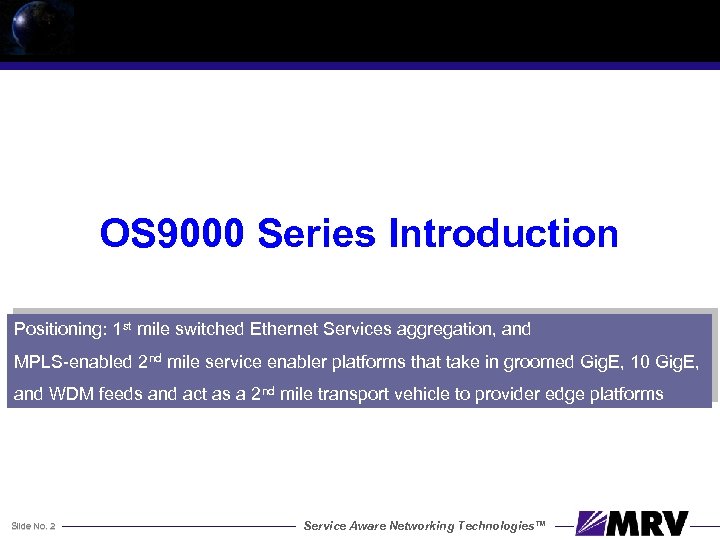 OS9000 Series Introduction

Positioning: 1$^{st}$ mile switched Ethernet Services aggregation, and MPLS-enabled 2$^{nd}$ mile service enabler platforms that take in groomed GigE, 10 GigE, and WDM feeds and act as a 2$^{nd}$ mile transport vehicle to provider edge platforms

Slide No. 2

Service Aware Networking Technologies™

MRV